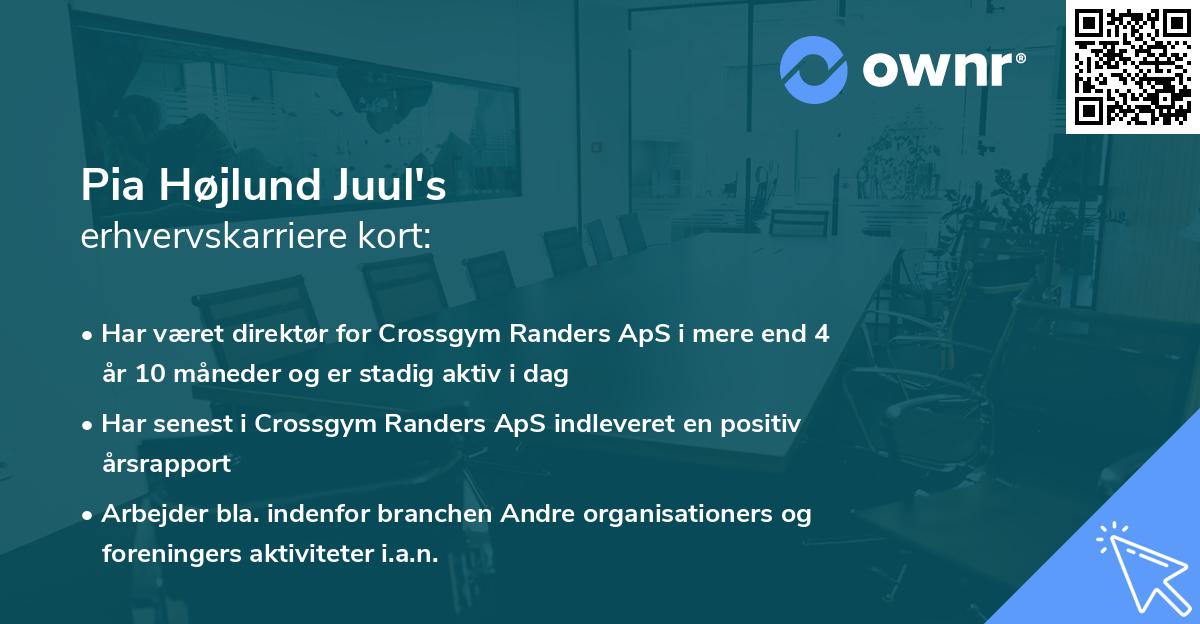 ownr®

Pia Højlund Juul's
erhvervskarriere kort:

• Har været direktør for Crossgym Randers ApS i mere end 4 år 10 måneder og er stadig aktiv i dag

• Har senest i Crossgym Randers ApS indleveret en positiv årsrapport

• Arbejder bla. indenfor branchen Andre organisationers og foreningers aktiviteter i.a.n.